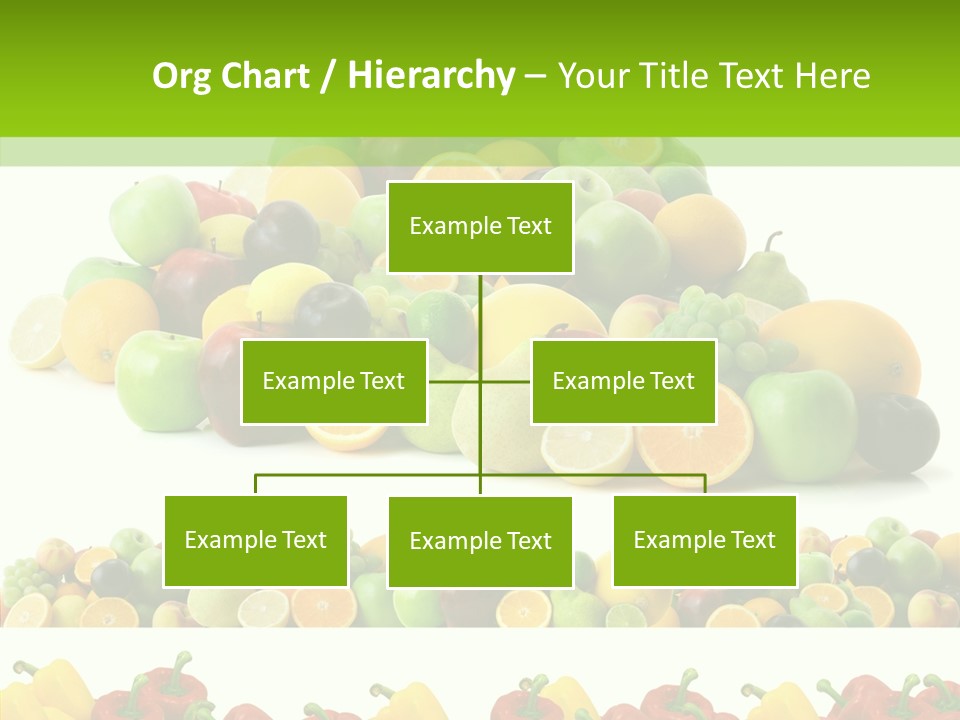 Org Chart / Hierarchy – Your Title Text Here

Example Text

Example Text

Example Text

Example Text

Example Text

Example Text